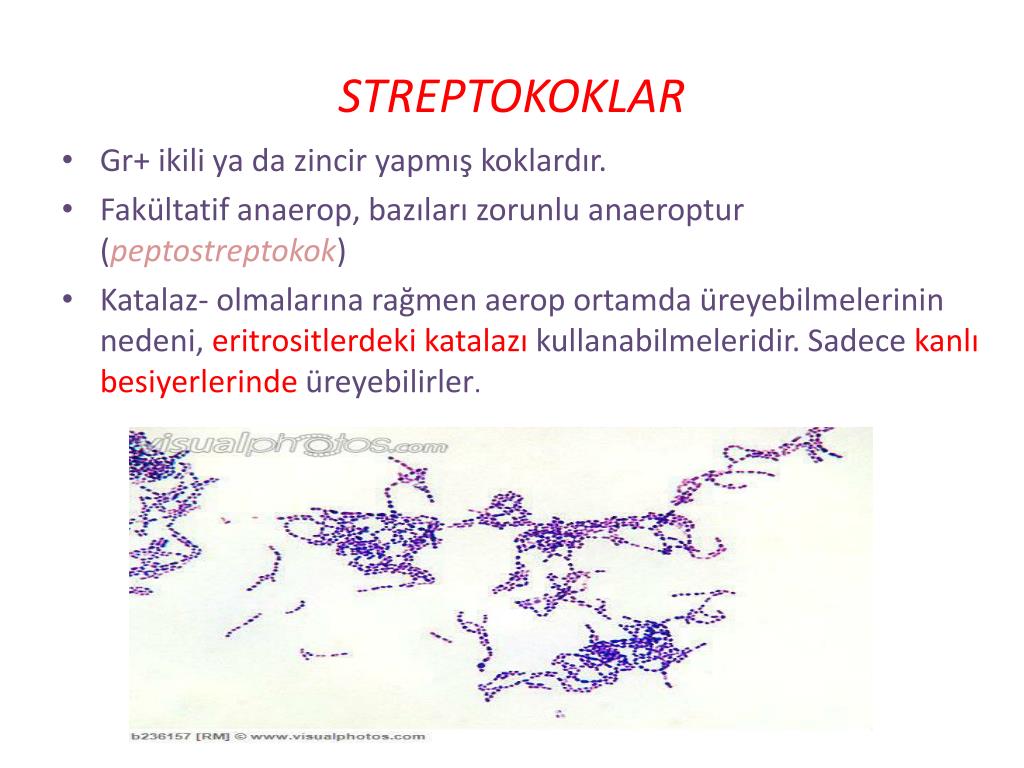 STREPTOKOKLAR

• Gr+ ikili ya da zincir yapmış koklardır.
• Fakültatif anaerop, bazıları zorunlu anaeroptur (peptostreptokok)
• Katalaz- olmalarına rağmen aerop ortamda üreyebilmelerinin nedeni, eritrositlerdeki katalazı kullanabilmeleridir. Sadece kanlı besiyerlerinde üreyebilirler.

visualphotos.com

b236157 [RM] © www.visualphotos.com